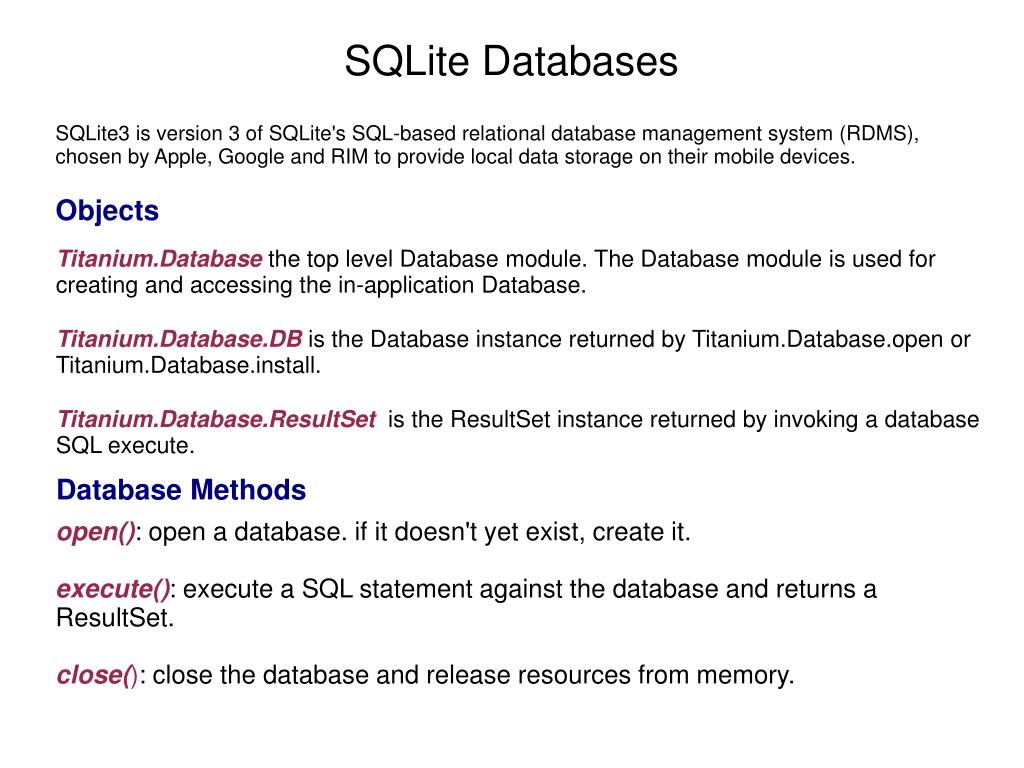 SQLite Databases

SQLite3 is version 3 of SQLite's SQL-based relational database management system (RDMS), chosen by Apple, Google and RIM to provide local data storage on their mobile devices.

Objects

Titanium.Database the top level Database module. The Database module is used for creating and accessing the in-application Database.

Titanium.Database.DB is the Database instance returned by Titanium.Database.open or Titanium.Database.install.

Titanium.Database.ResultSet is the ResultSet instance returned by invoking a database SQL execute.

Database Methods

open(): open a database. if it doesn't yet exist, create it.

execute(): execute a SQL statement against the database and returns a ResultSet.

close(): close the database and release resources from memory.